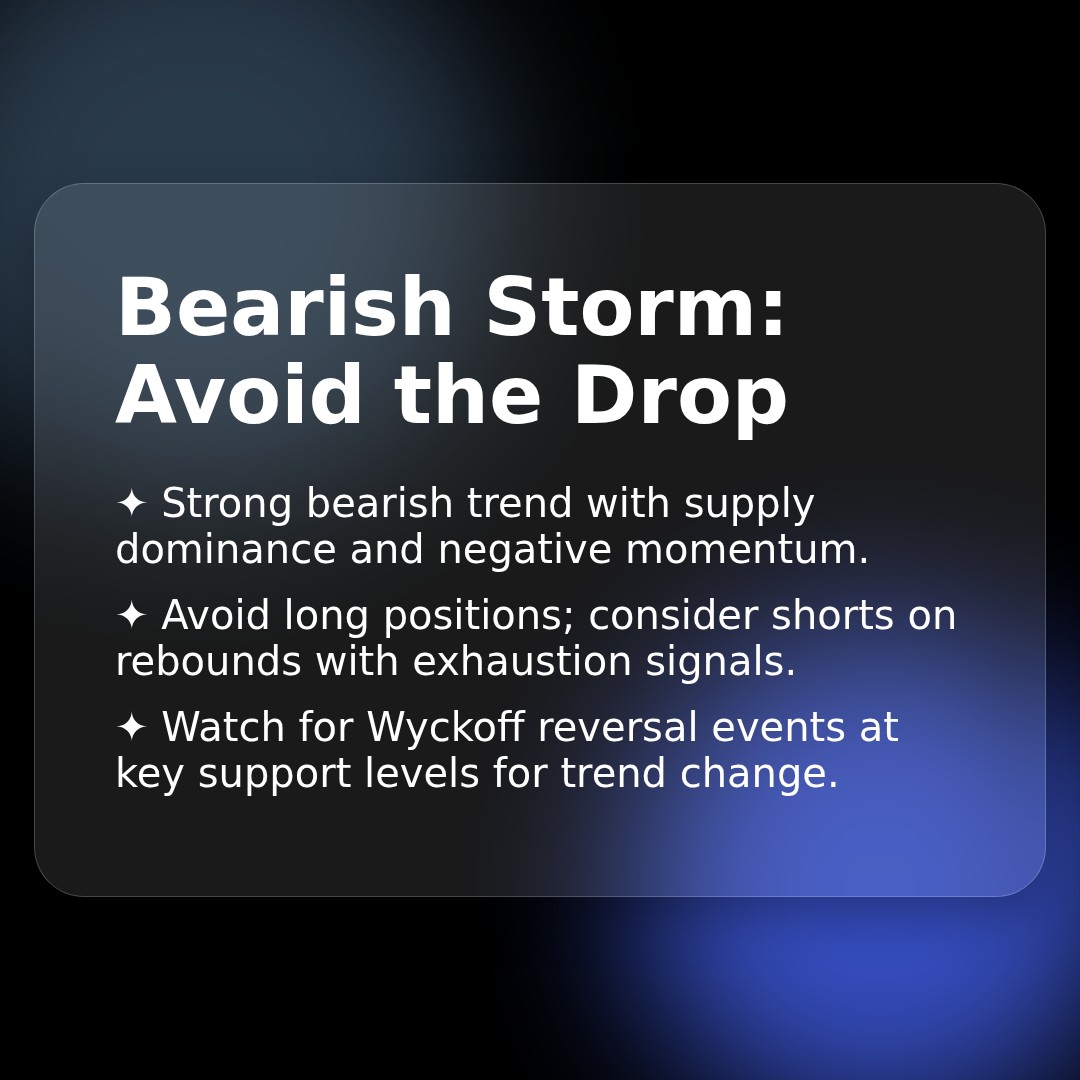 Bearish Storm: Avoid the Drop

✦ Strong bearish trend with supply dominance and negative momentum.

✦ Avoid long positions; consider shorts on rebounds with exhaustion signals.

✦ Watch for Wyckoff reversal events at key support levels for trend change.